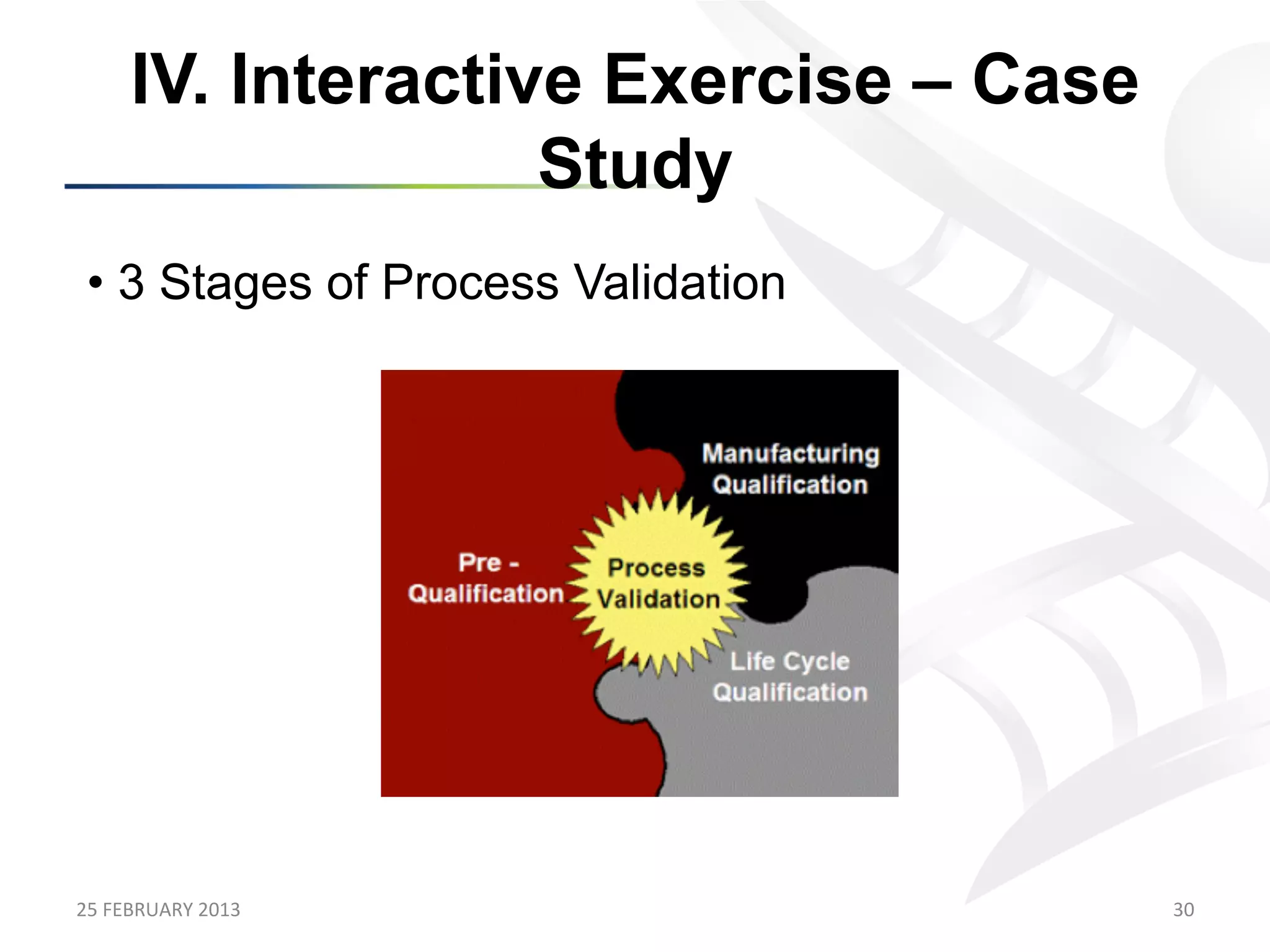 IV. Interactive Exercise – Case Study

• 3 Stages of Process Validation

Manufacturing Qualification

Pre - Qualification

Process Validation

Life Cycle Qualification

25 FEBRUARY 2013

30